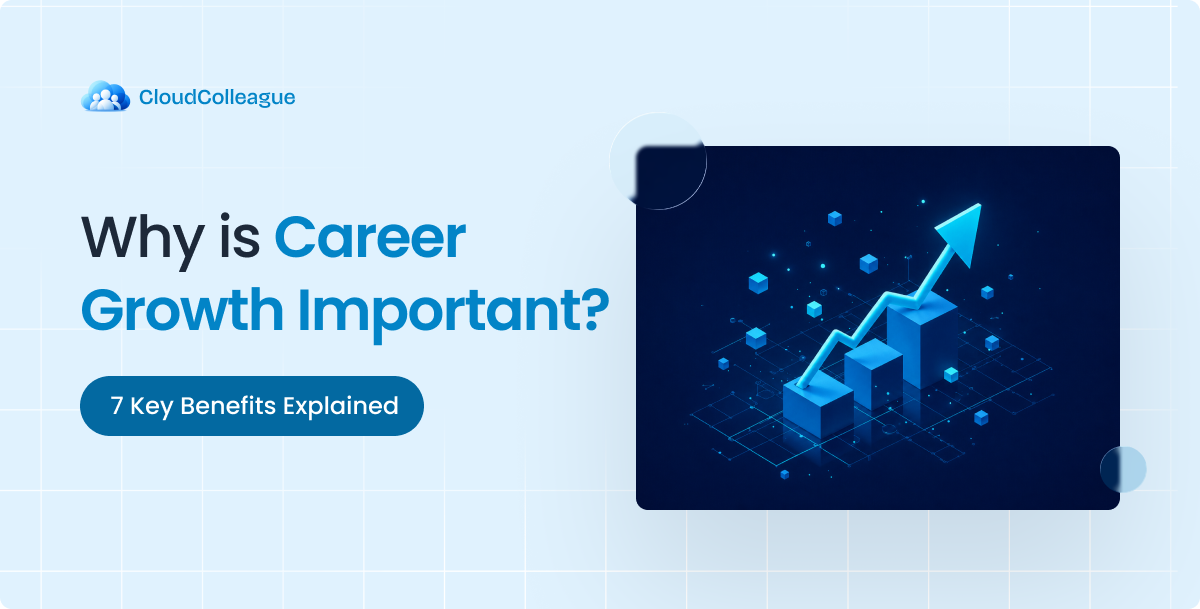 CloudColleague

Why is Career Growth Important?

7 Key Benefits Explained